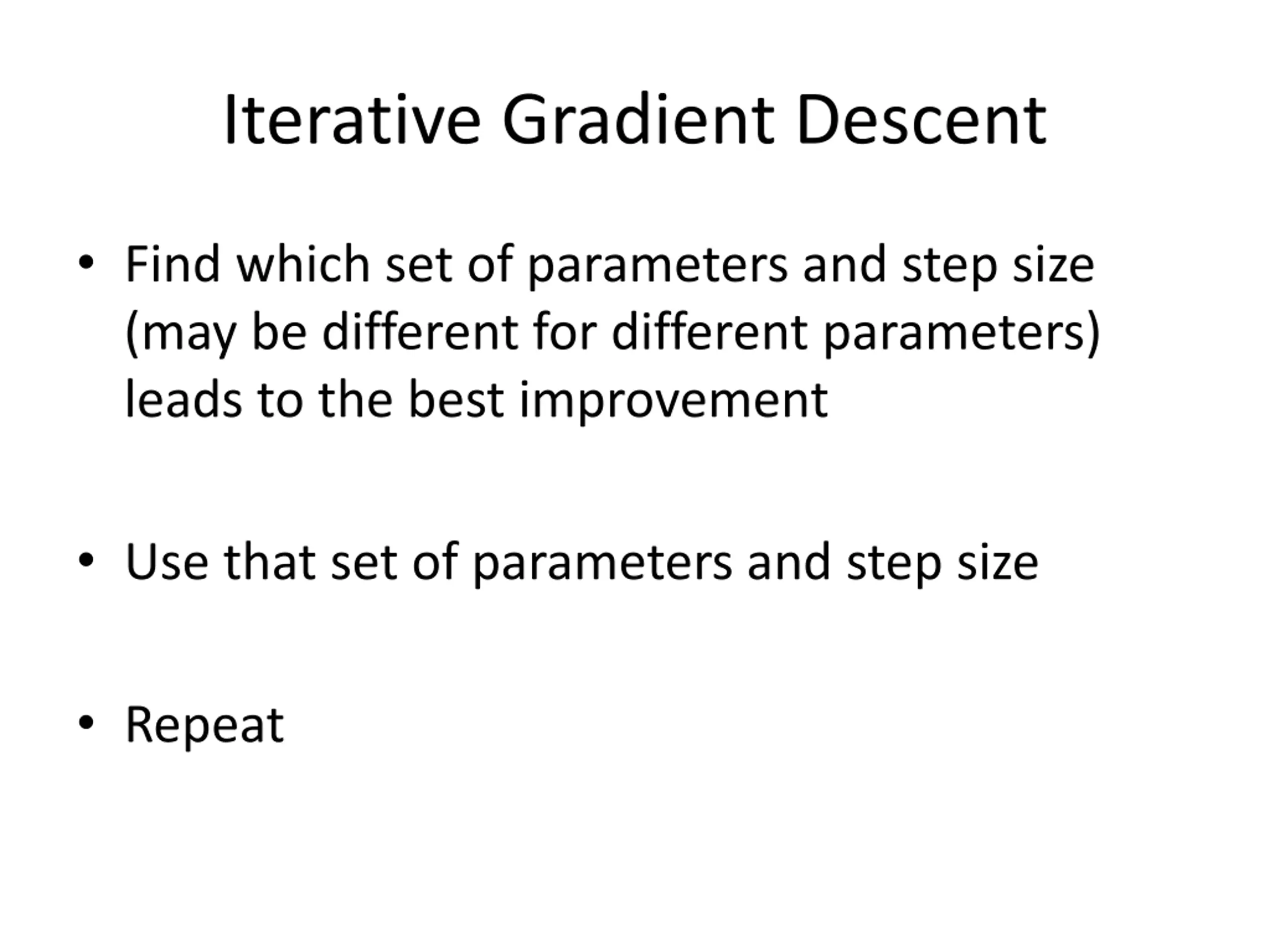 Iterative Gradient Descent

• Find which set of parameters and step size (may be different for different parameters) leads to the best improvement

• Use that set of parameters and step size

• Repeat